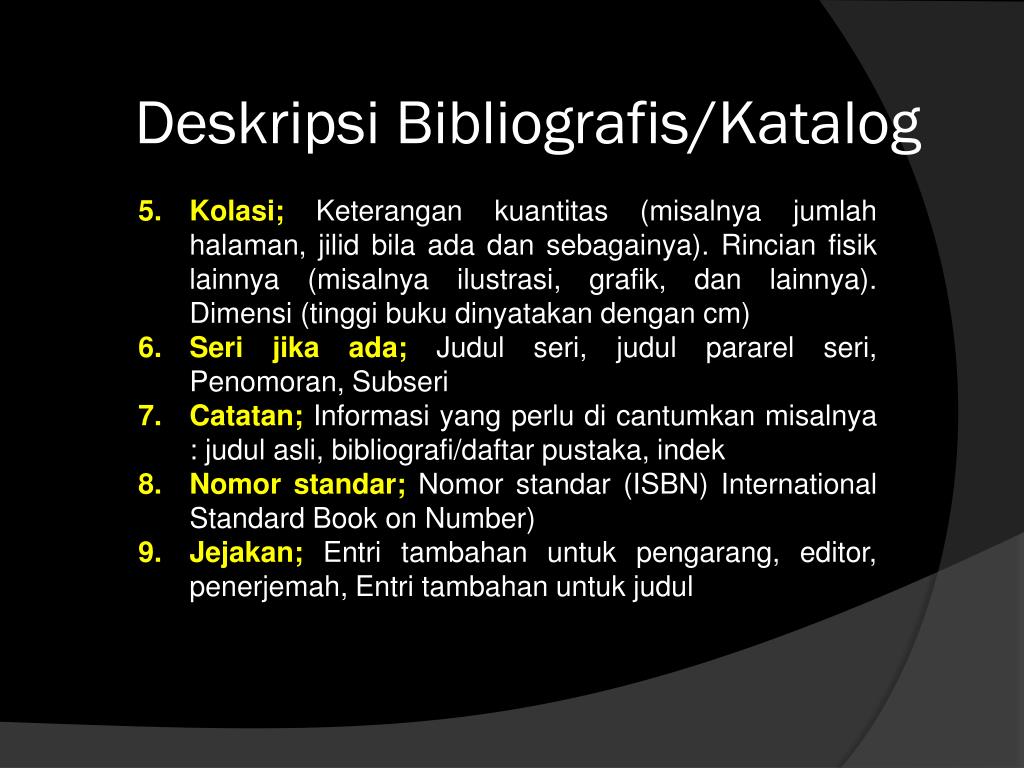 Deskripsi Bibliografis/Katalog

5. Kolasi; Keterangan kuantitas (misalnya jumlah halaman, jilid bila ada dan sebagainya). Rincian fisik lainnya (misalnya ilustrasi, grafik, dan lainnya). Dimensi (tinggi buku dinyatakan dengan cm)
6. Seri jika ada; Judul seri, judul pararel seri, Penomoran, Subseri
7. Catatan; Informasi yang perlu di cantumkan misalnya : judul asli, bibliografi/daftar pustaka, indek
8. Nomor standar; Nomor standar (ISBN) International Standard Book on Number)
9. Jejakan; Entri tambahan untuk pengarang, editor, penerjemah, Entri tambahan untuk judul